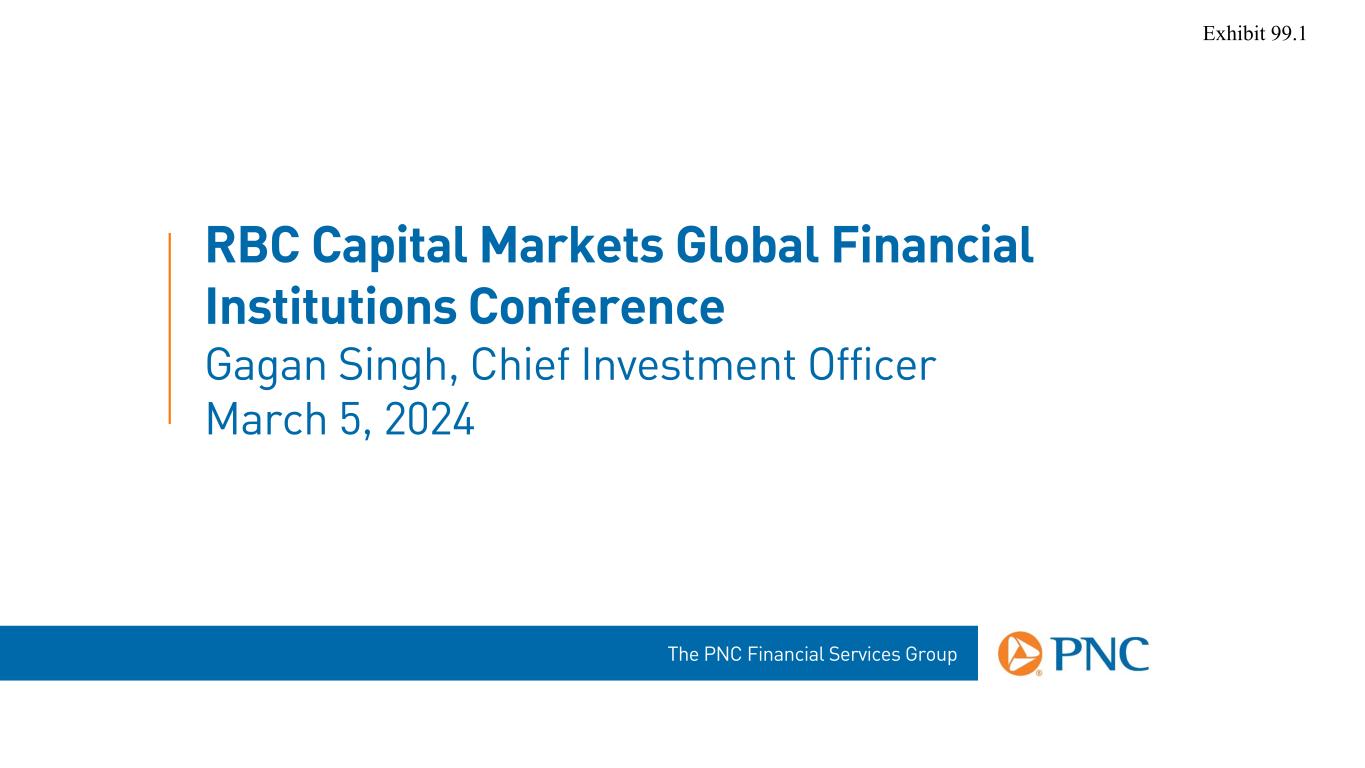 Exhibit 99.1

RBC Capital Markets Global Financial Institutions Conference
Gagan Singh, Chief Investment Officer
March 5, 2024

The PNC Financial Services Group

PNC